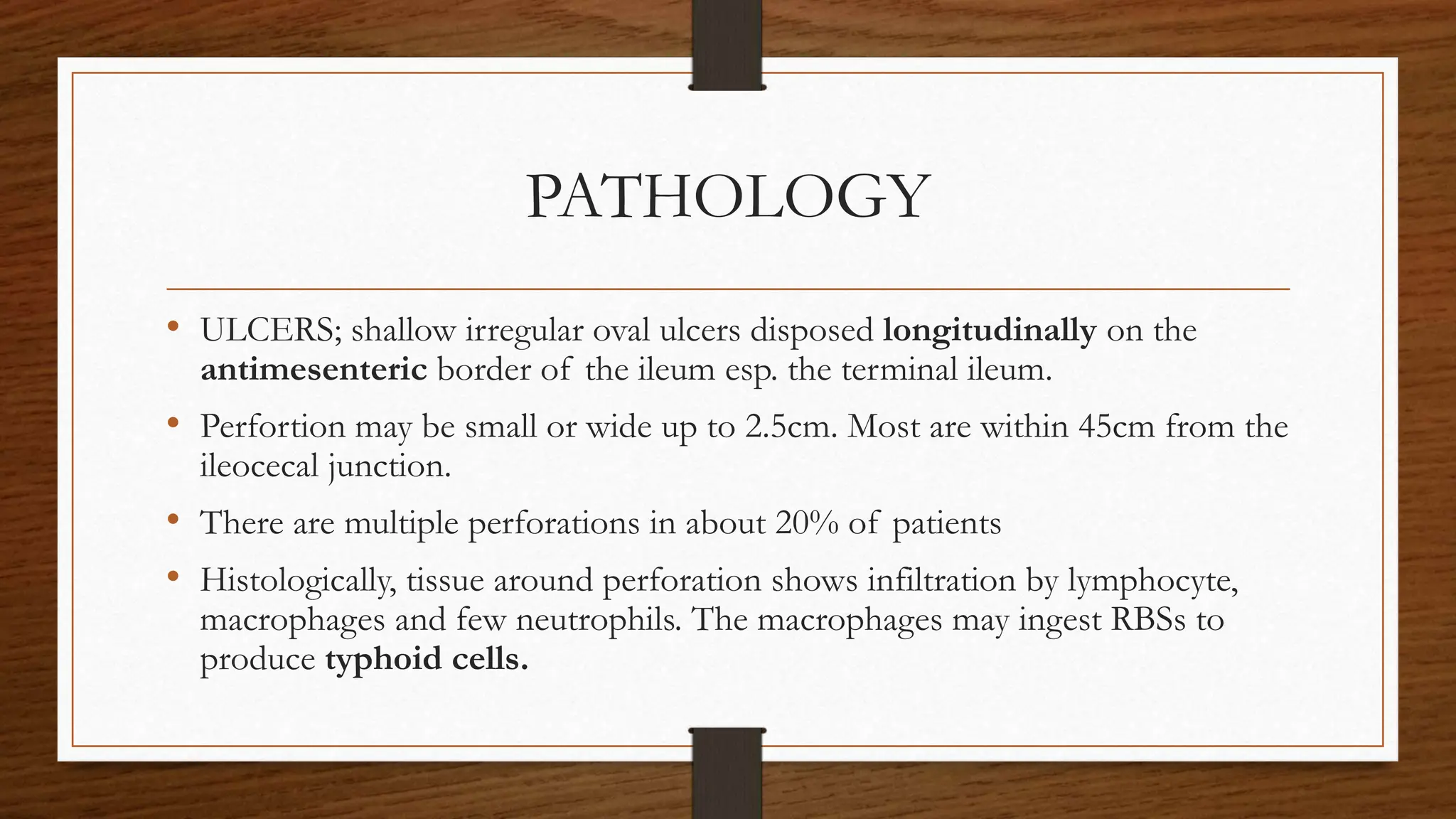 PATHOLOGY

• ULCERS; shallow irregular oval ulcers disposed longitudinally on the antimesenteric border of the ileum esp. the terminal ileum.

• Perfortion may be small or wide up to 2.5cm. Most are within 45cm from the ileocecal junction.

• There are multiple perforations in about 20% of patients

• Histologically, tissue around perforation shows infiltration by lymphocyte, macrophages and few neutrophils. The macrophages may ingest RBSs to produce typhoid cells.